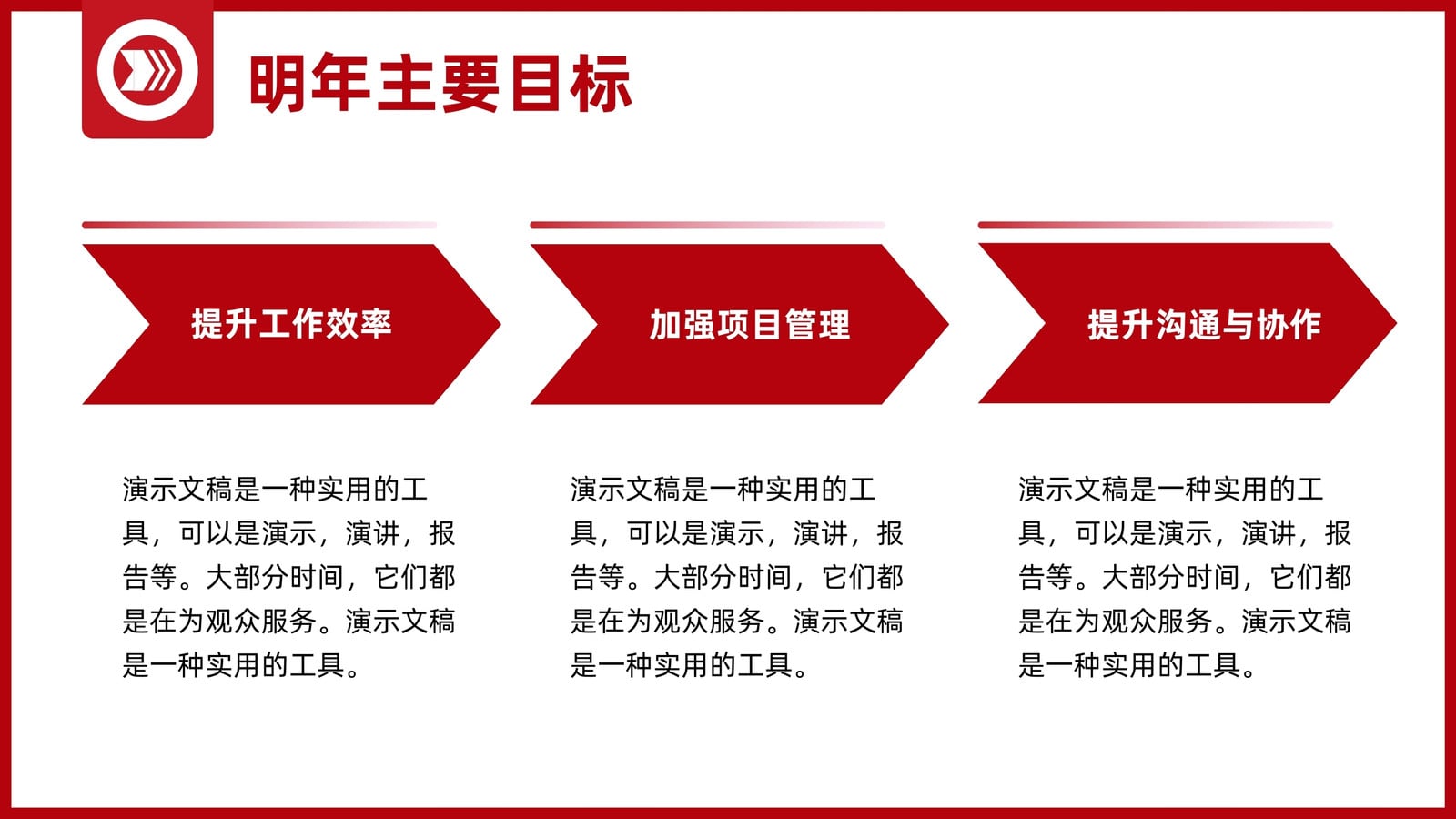 明年主要目标

提升工作效率

演示文稿是一种实用的工具，可以是演示，演讲，报告等。大部分时间，它们都是在为观众服务。演示文稿是一种实用的工具。

加强项目管理

演示文稿是一种实用的工具，可以是演示，演讲，报告等。大部分时间，它们都是在为观众服务。演示文稿是一种实用的工具。

提升沟通与协作

演示文稿是一种实用的工具，可以是演示，演讲，报告等。大部分时间，它们都是在为观众服务。演示文稿是一种实用的工具。